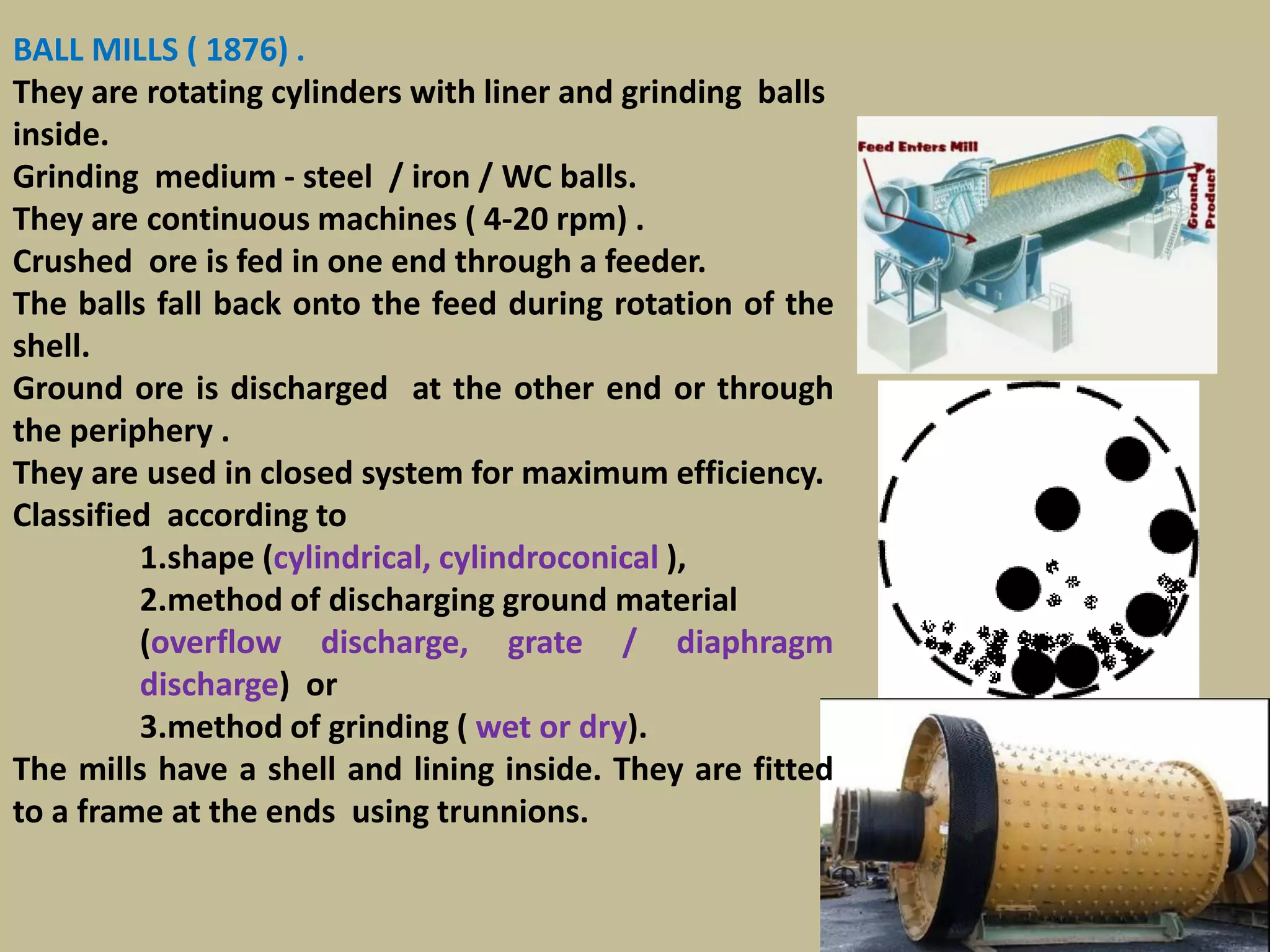 BALL MILLS ( 1876) .

They are rotating cylinders with liner and grinding balls inside.

Grinding medium - steel / iron / WC balls.

They are continuous machines ( 4-20 rpm) .

Crushed ore is fed in one end through a feeder.

The balls fall back onto the feed during rotation of the shell.

Ground ore is discharged at the other end or through the periphery .

They are used in closed system for maximum efficiency.

Classified according to

1.shape (cylindrical, cylindroconical ),

2.method of discharging ground material (overflow discharge, grate / diaphragm discharge) or

3.method of grinding ( wet or dry).

The mills have a shell and lining inside. They are fitted to a frame at the ends using trunnions.

Feed Enters Mill

Ground Product